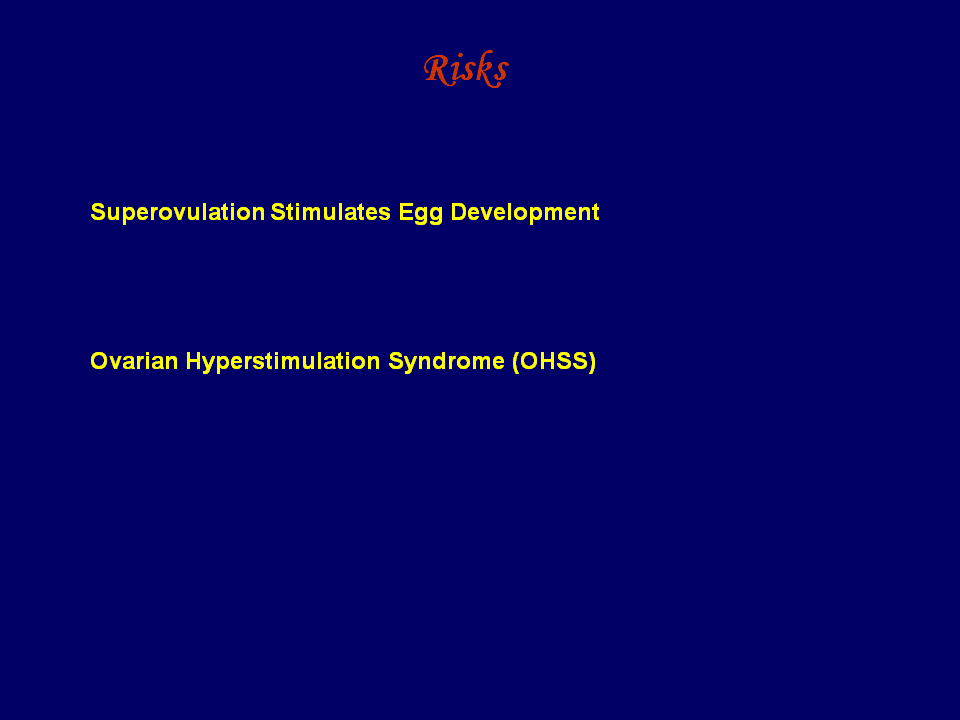 Risks

Superovulation Stimulates Egg Development

Ovarian Hyperstimulation Syndrome (OHSS)